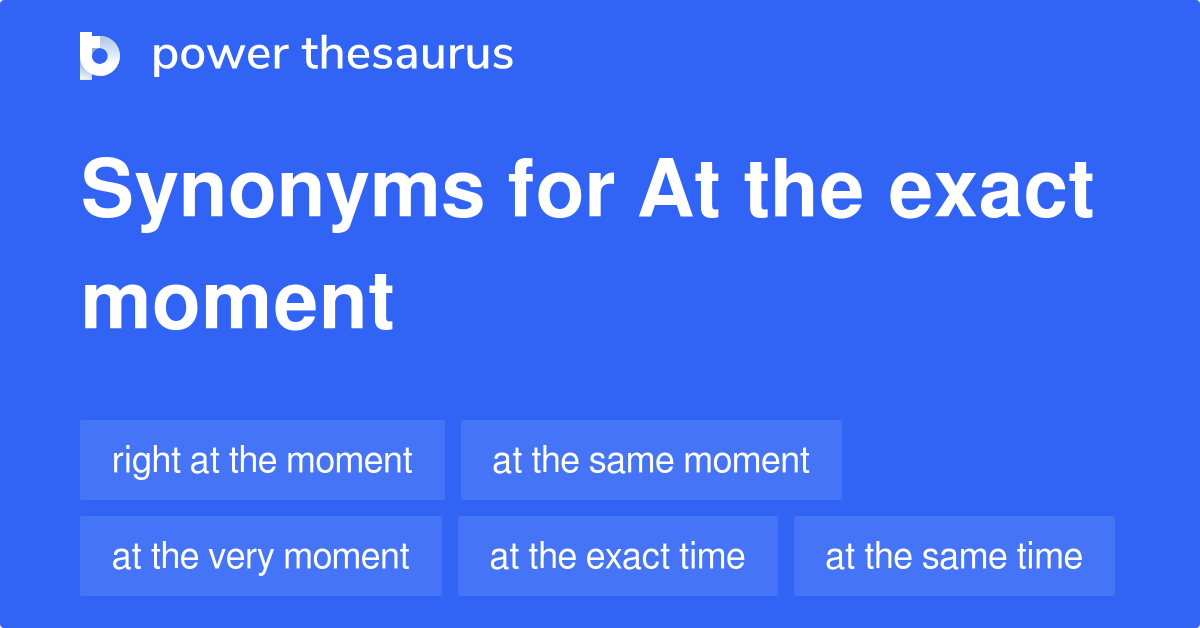 power thesaurus

Synonyms for At the exact moment

right at the moment
at the same moment
at the very moment
at the exact time
at the same time